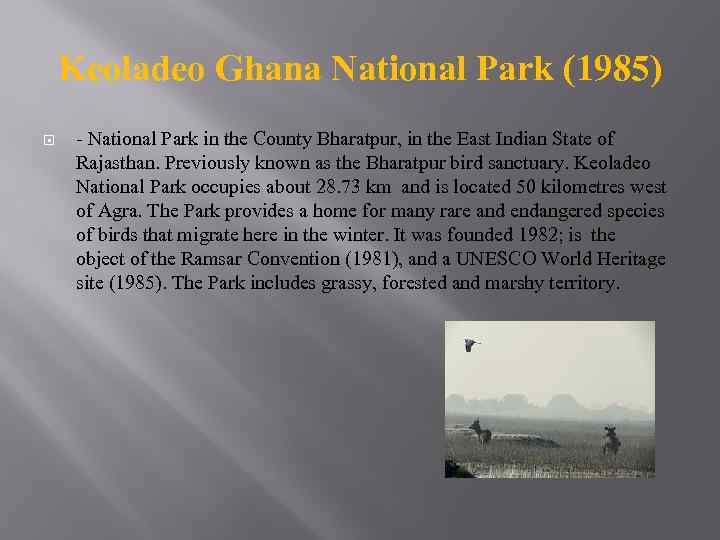 Keoladeo Ghana National Park (1985)

- National Park in the County Bharatpur, in the East Indian State of Rajasthan. Previously known as the Bharatpur bird sanctuary. Keoladeo National Park occupies about 28.73 km  and is located 50 kilometres west of Agra. The Park provides a home for many rare and endangered species of birds that migrate here in the winter. It was founded 1982; is  the object of the Ramsar Convention (1981), and a UNESCO World Heritage site (1985). The Park includes grassy, forested and marshy territory.